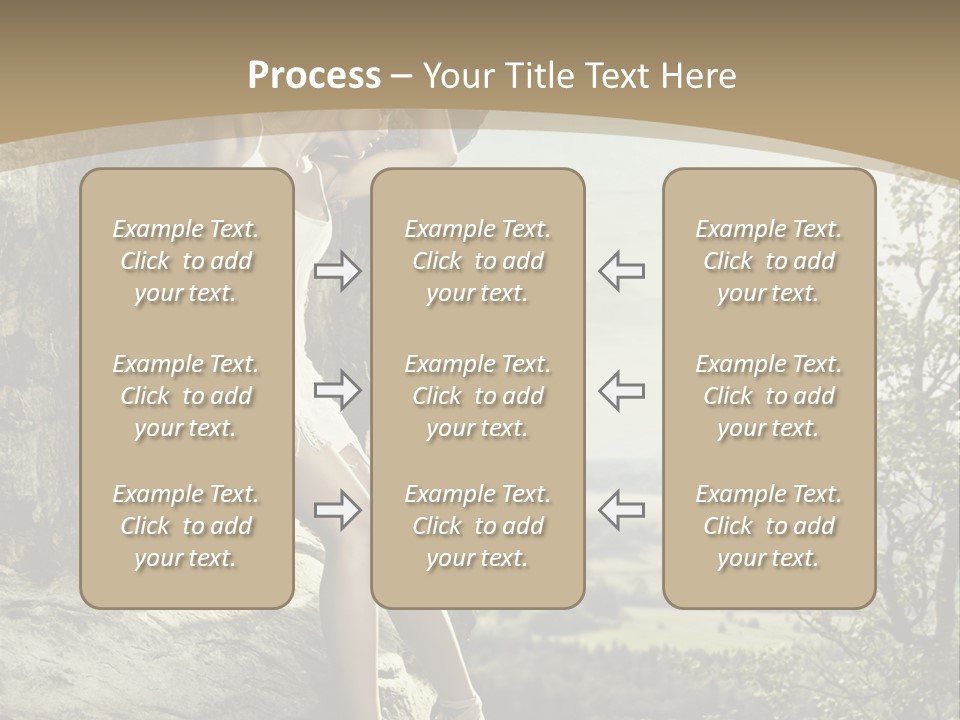 Process – Your Title Text Here

Example Text. Click to add your text.

Example Text. Click to add your text.

Example Text. Click to add your text.

Example Text. Click to add your text.

Example Text. Click to add your text.

Example Text. Click to add your text.

Example Text. Click to add your text.

Example Text. Click to add your text.

Example Text. Click to add your text.